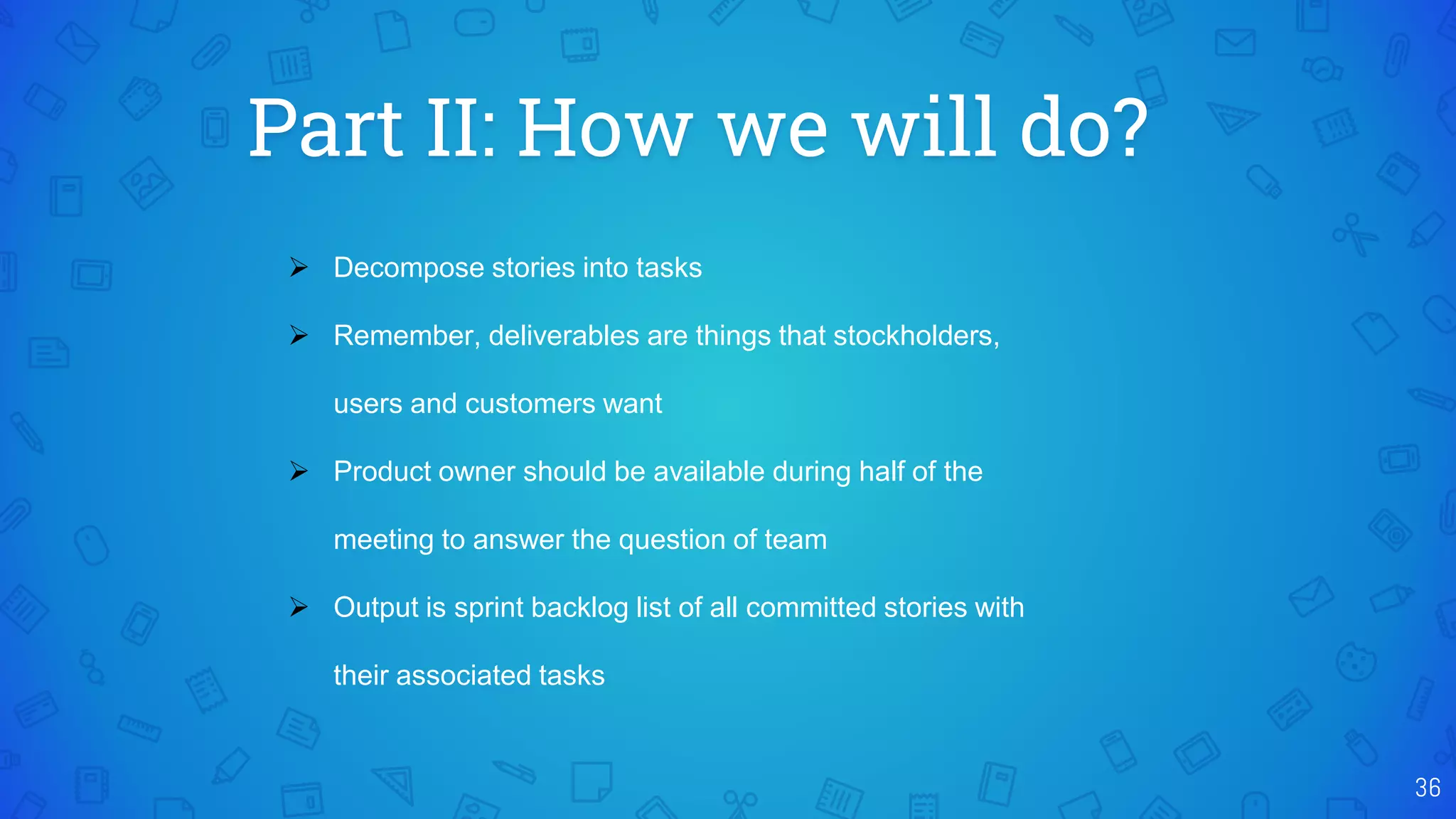 Part II: How we will do?

➢ Decompose stories into tasks

➢ Remember, deliverables are things that stockholders, users and customers want

➢ Product owner should be available during half of the meeting to answer the question of team

➢ Output is sprint backlog list of all committed stories with their associated tasks

36